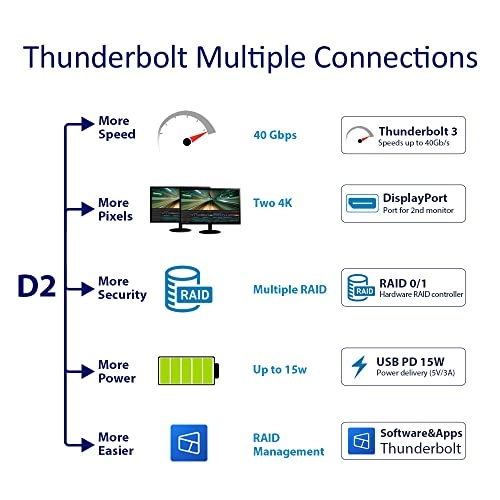 Thunderbolt Multiple Connections

D2

More Speed

40 Gbps

Thunderbolt 3
Speeds up to 40Gb/s

More Pixels

Two 4K

DisplayPort
Port for 2nd monitor

More Security

RAID

Multiple RAID

RAID

RAID 0/1
Hardware RAID controller

More Power

Up to 15w

USB PD 15W
Power delivery (5V/3A)

More Easier

RAID Management

Software&Apps
Thunderbolt